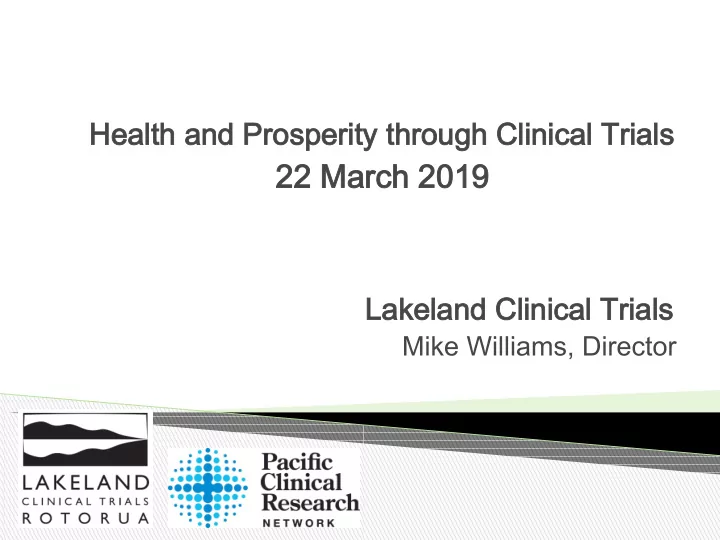 Health and Prosperity through Clinical Trials
22 March 2019

Lakeland Clinical Trials
Mike Williams, Director

LAKELAND
CLINICAL TRIALS
ROTORUA

Pacific
Clinical
Research
NETWORK